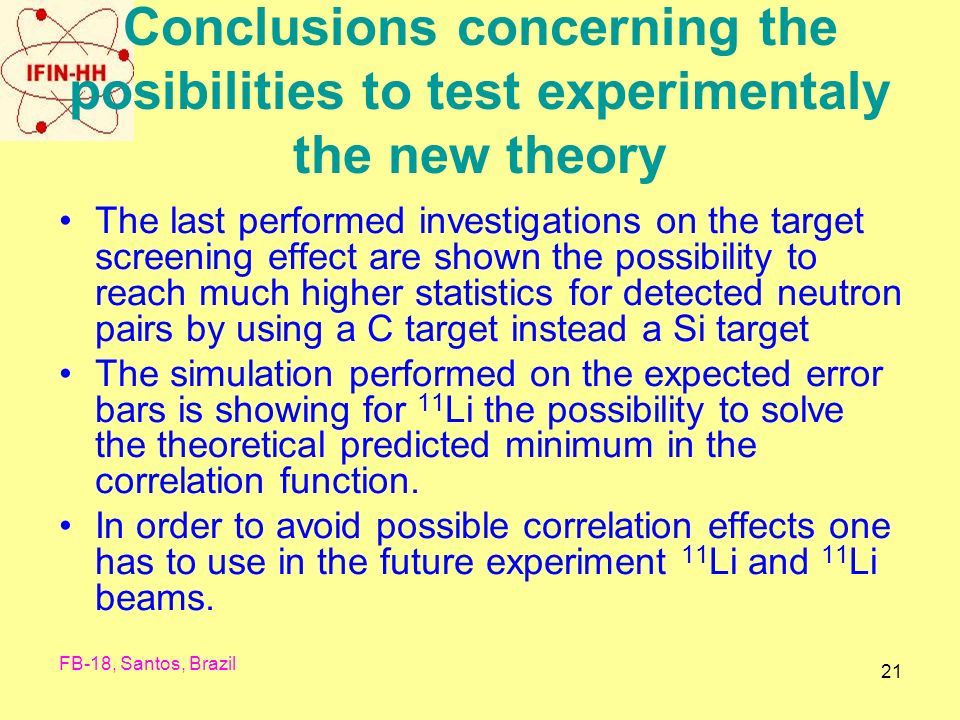 IFIN-HH

Conclusions concerning the posibilities to test experimentaly the new theory

• The last performed investigations on the target screening effect are shown the possibility to reach much higher statistics for detected neutron pairs by using a C target instead a Si target
• The simulation performed on the expected error bars is showing for $^{11}$Li the possibility to solve the theoretical predicted minimum in the correlation function.
• In order to avoid possible correlation effects one has to use in the future experiment $^{11}$Li and $^{11}$Li beams.

FB-18, Santos, Brazil

21